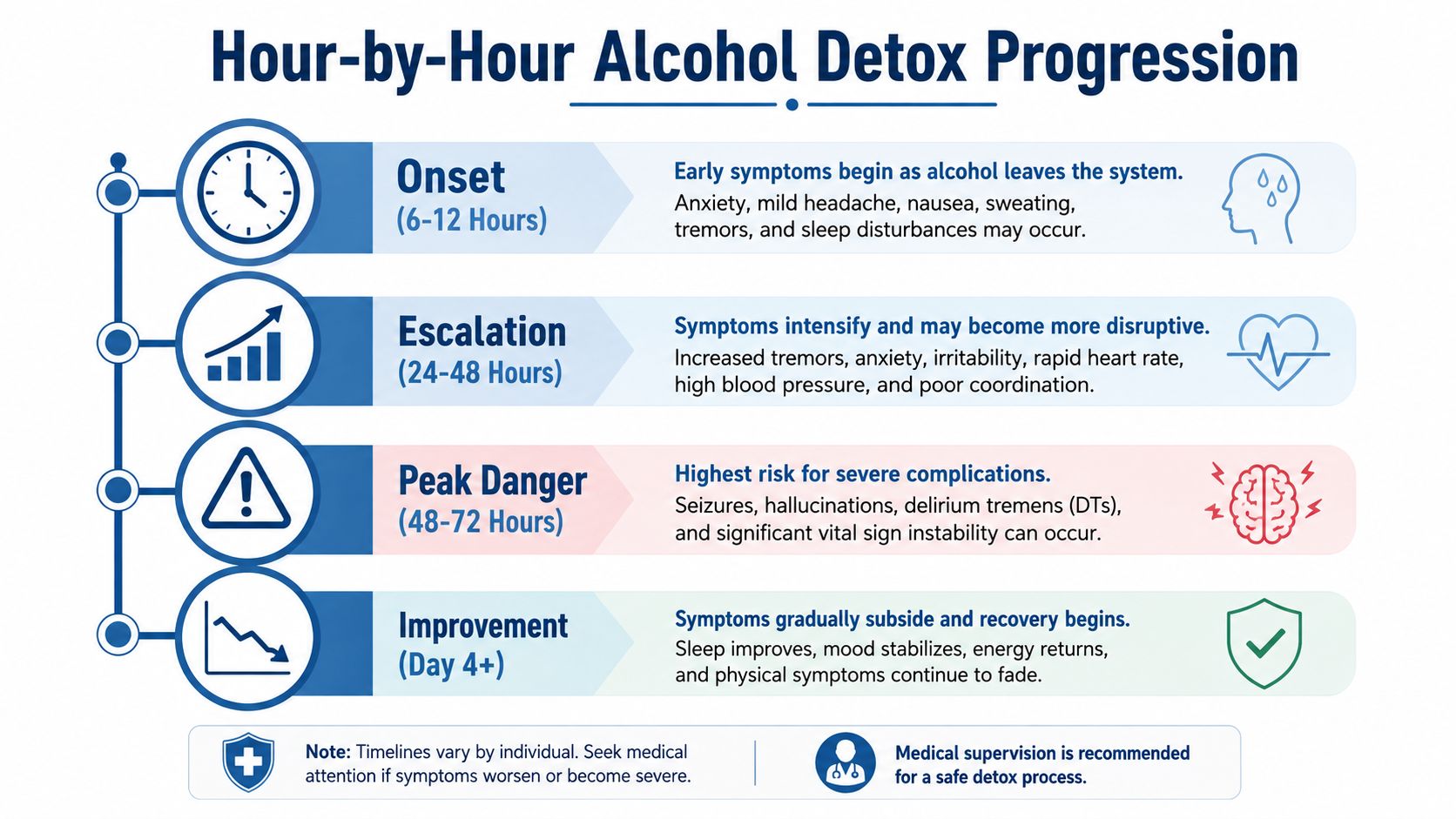 Hour-by-Hour Alcohol Detox Progression

Onset
(6-12 Hours)

Early symptoms begin as alcohol leaves the system.
Anxiety, mild headache, nausea, sweating, tremors, and sleep disturbances may occur.

Escalation
(24-48 Hours)

Symptoms intensify and may become more disruptive.
Increased tremors, anxiety, irritability, rapid heart rate, high blood pressure, and poor coordination.

Peak Danger
(48-72 Hours)

Highest risk for severe complications.
Seizures, hallucinations, delirium tremens (DTs), and significant vital sign instability can occur.

Improvement
(Day 4+)

Symptoms gradually subside and recovery begins.
Sleep improves, mood stabilizes, energy returns, and physical symptoms continue to fade.

Note: Timelines vary by individual. Seek medical attention if symptoms worsen or become severe.

Medical supervision is recommended for a safe detox process.